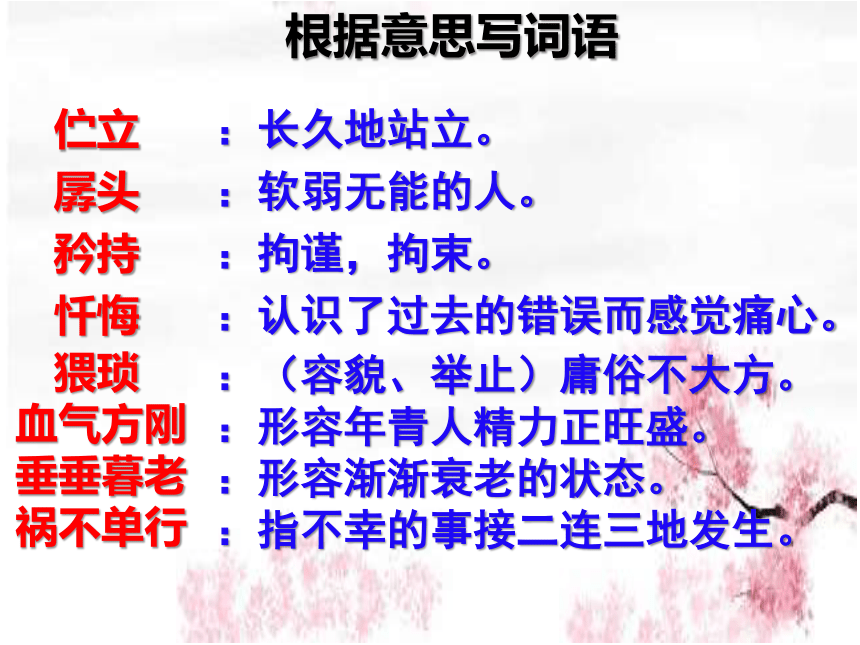 根据意思写词语

伫立 ：长久地站立。

孱头 ：软弱无能的人。

矜持 ：拘谨，拘束。

忏悔 ：认识了过去的错误而感觉痛心。

猥琐 ：（容貌、举止）庸俗不大方。

血气方刚 ：形容年青人精力正旺盛。

垂垂暮老 ：形容渐渐衰老的状态。

祸不单行 ：指不幸的事接二连三地发生。